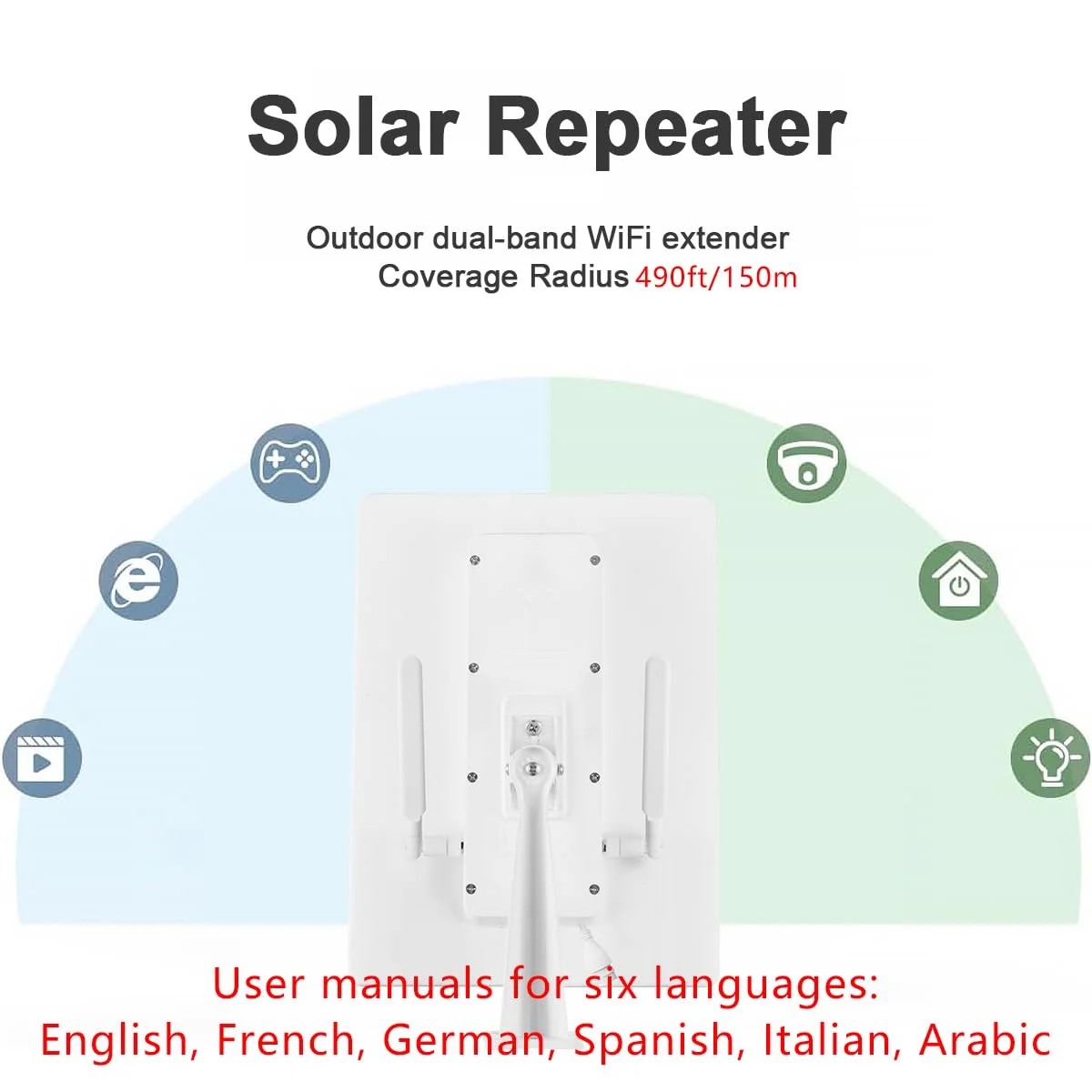 Solar Repeater

Outdoor dual-band WiFi extender
Coverage Radius 490ft/150m

User manuals for six languages:
English, French, German, Spanish, Italian, Arabic